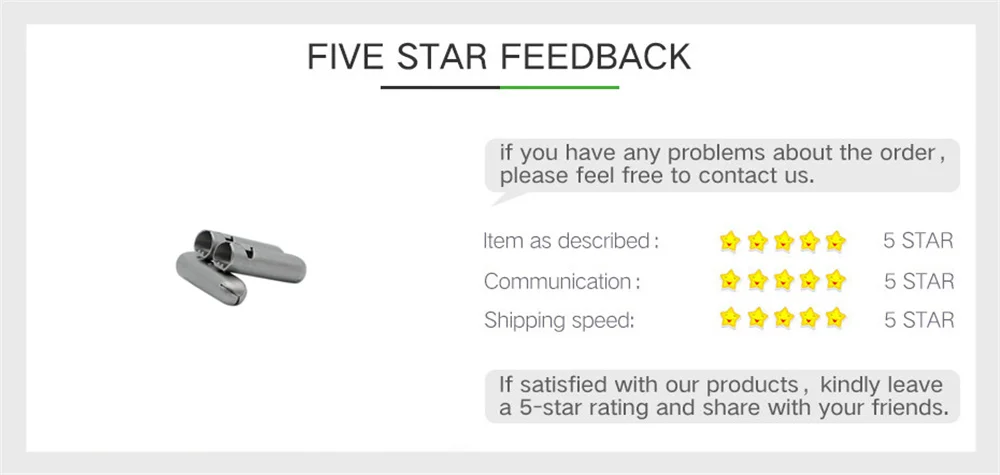 FIVE STAR FEEDBACK

if you have any problems about the order, please feel free to contact us.

Item as described: 5 STAR
Communication: 5 STAR
Shipping speed: 5 STAR

If satisfied with our products, kindly leave a 5-star rating and share with your friends.